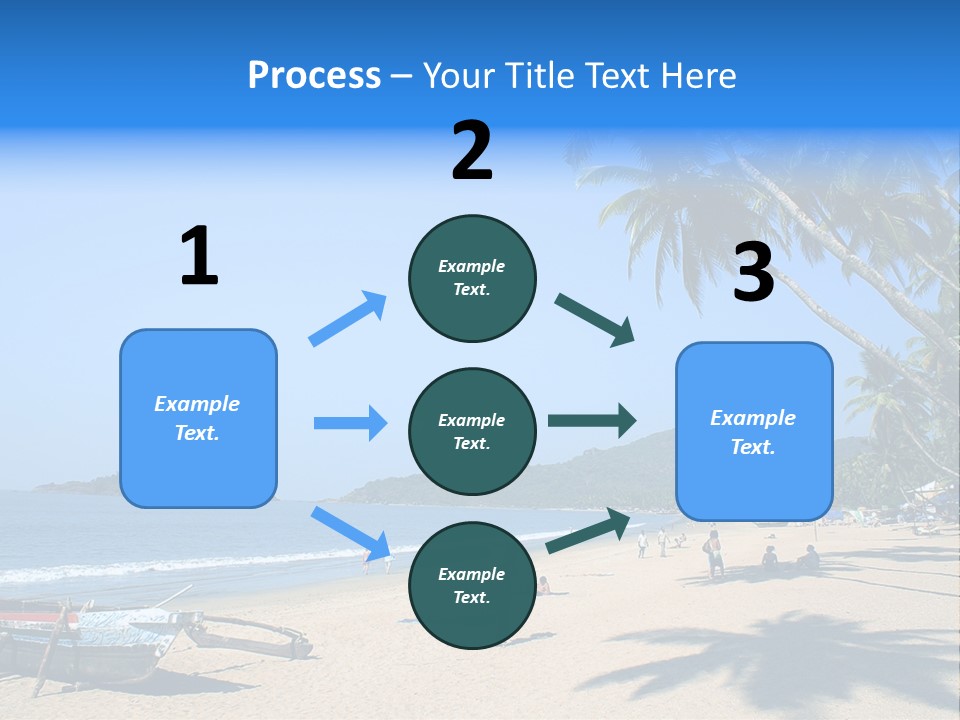 Process – Your Title Text Here

1

Example Text.

2

Example Text.

Example Text.

Example Text.

3

Example Text.